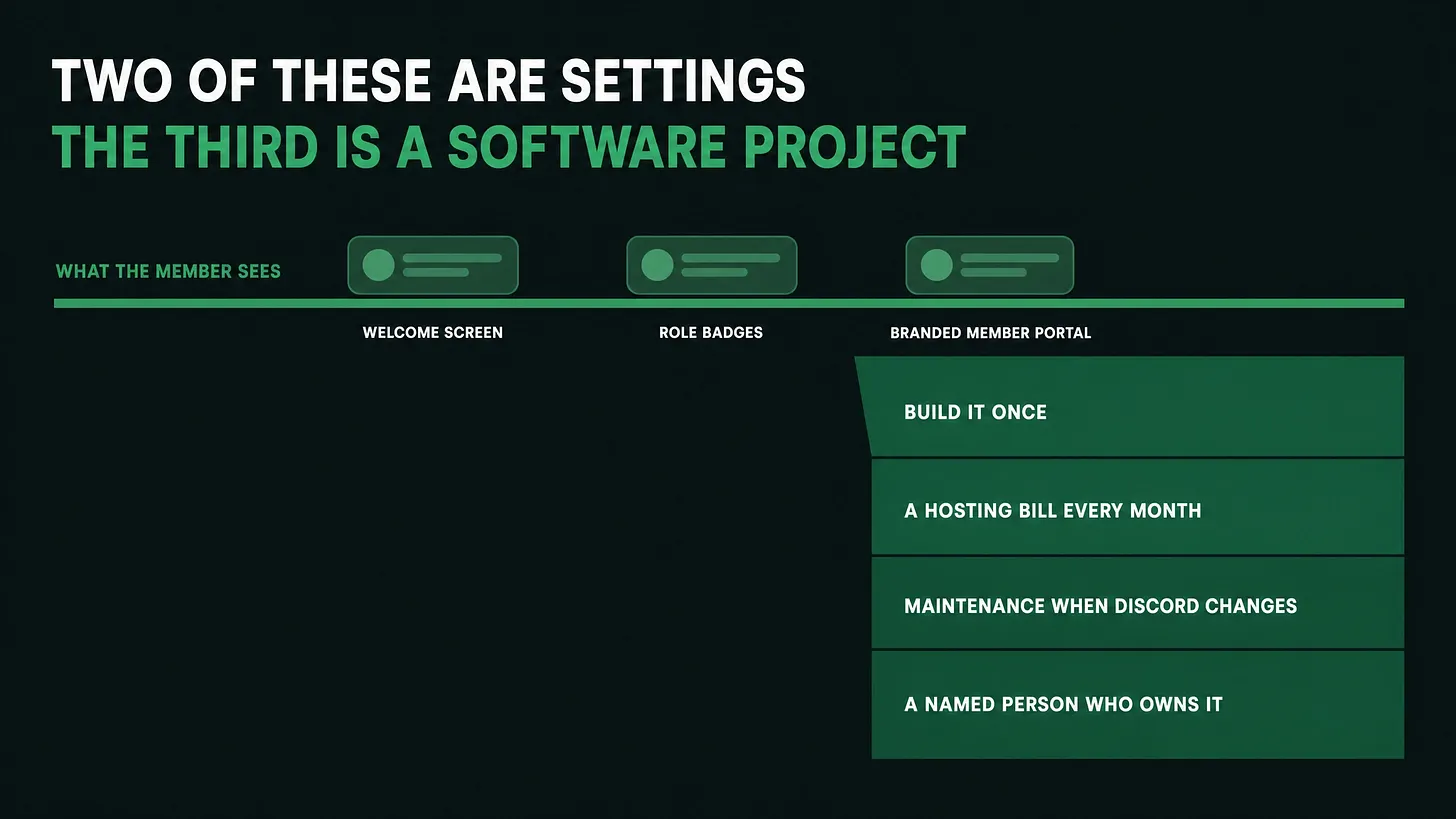 TWO OF THESE ARE SETTINGS
THE THIRD IS A SOFTWARE PROJECT

WHAT THE MEMBER SEES

WELCOME SCREEN

ROLE BADGES

BRANDED MEMBER PORTAL

BUILD IT ONCE

A HOSTING BILL EVERY MONTH

MAINTENANCE WHEN DISCORD CHANGES

A NAMED PERSON WHO OWNS IT